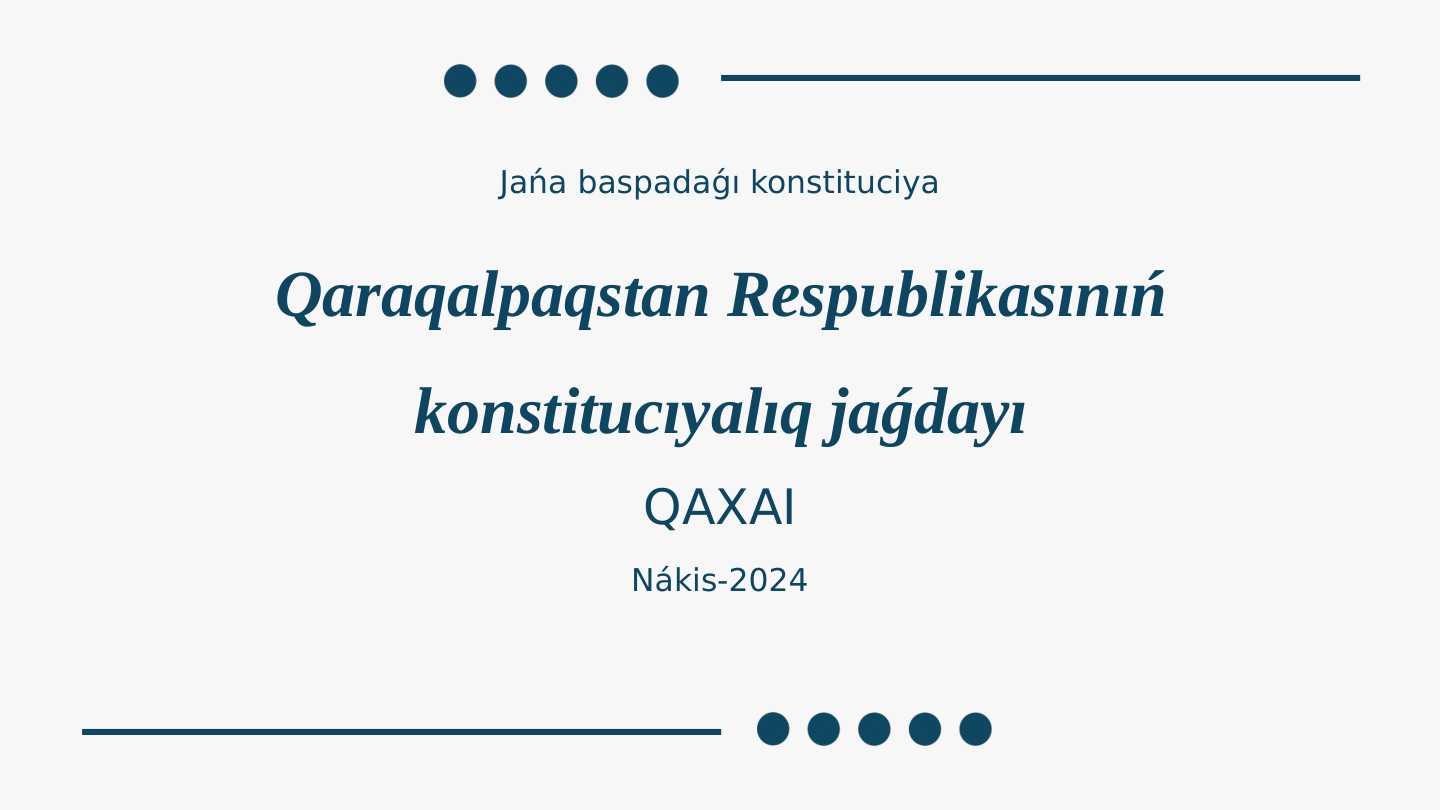 Jańa baspadaǵı konstituciya

Qaraqalpaqstan Respublikasınıń konstitucıyalıq jaǵdayı

QAXAI

Nákis-2024